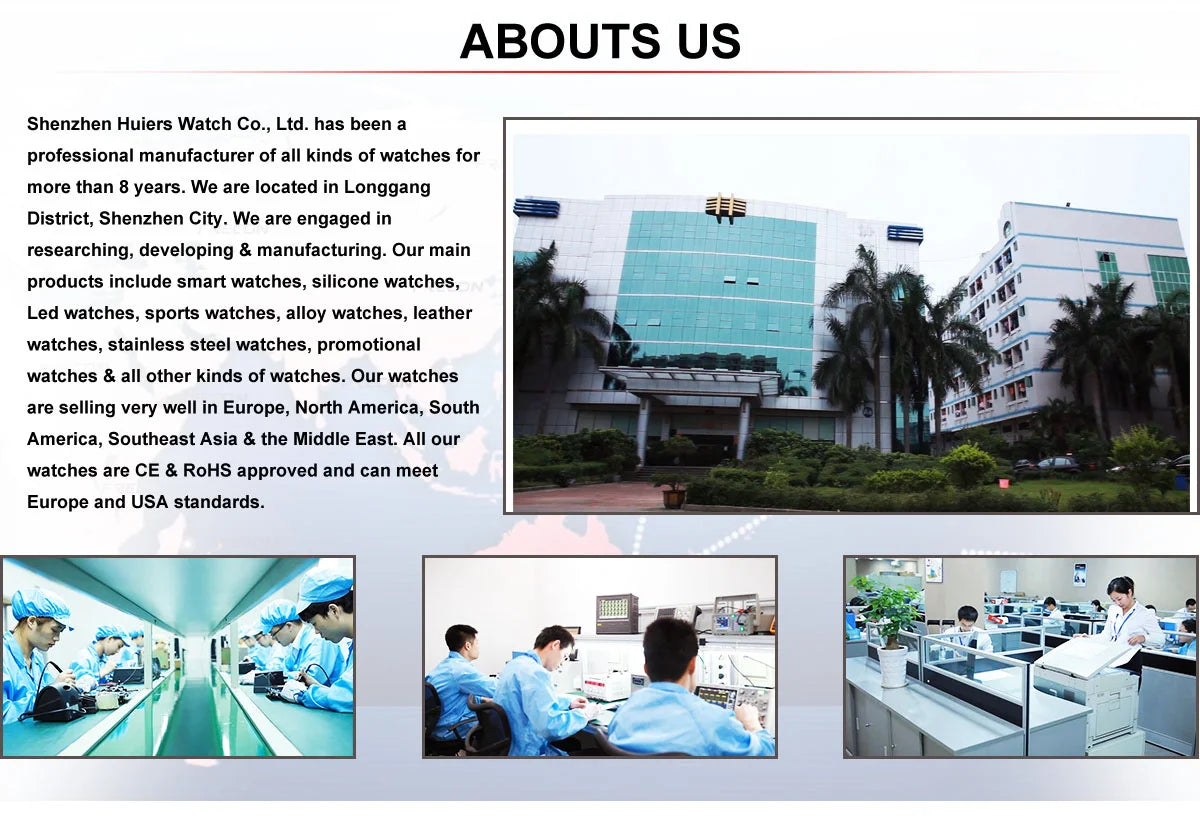 ABOUTS US

Shenzhen Huiers Watch Co., Ltd. has been a professional manufacturer of all kinds of watches for more than 8 years. We are located in Longgang District, Shenzhen City. We are engaged in researching, developing & manufacturing. Our main products include smart watches, silicone watches, Led watches, sports watches, alloy watches, leather watches, stainless steel watches, promotional watches & all other kinds of watches. Our watches are selling very well in Europe, North America, South America, Southeast Asia & the Middle East. All our watches are CE & RoHS approved and can meet Europe and USA standards.